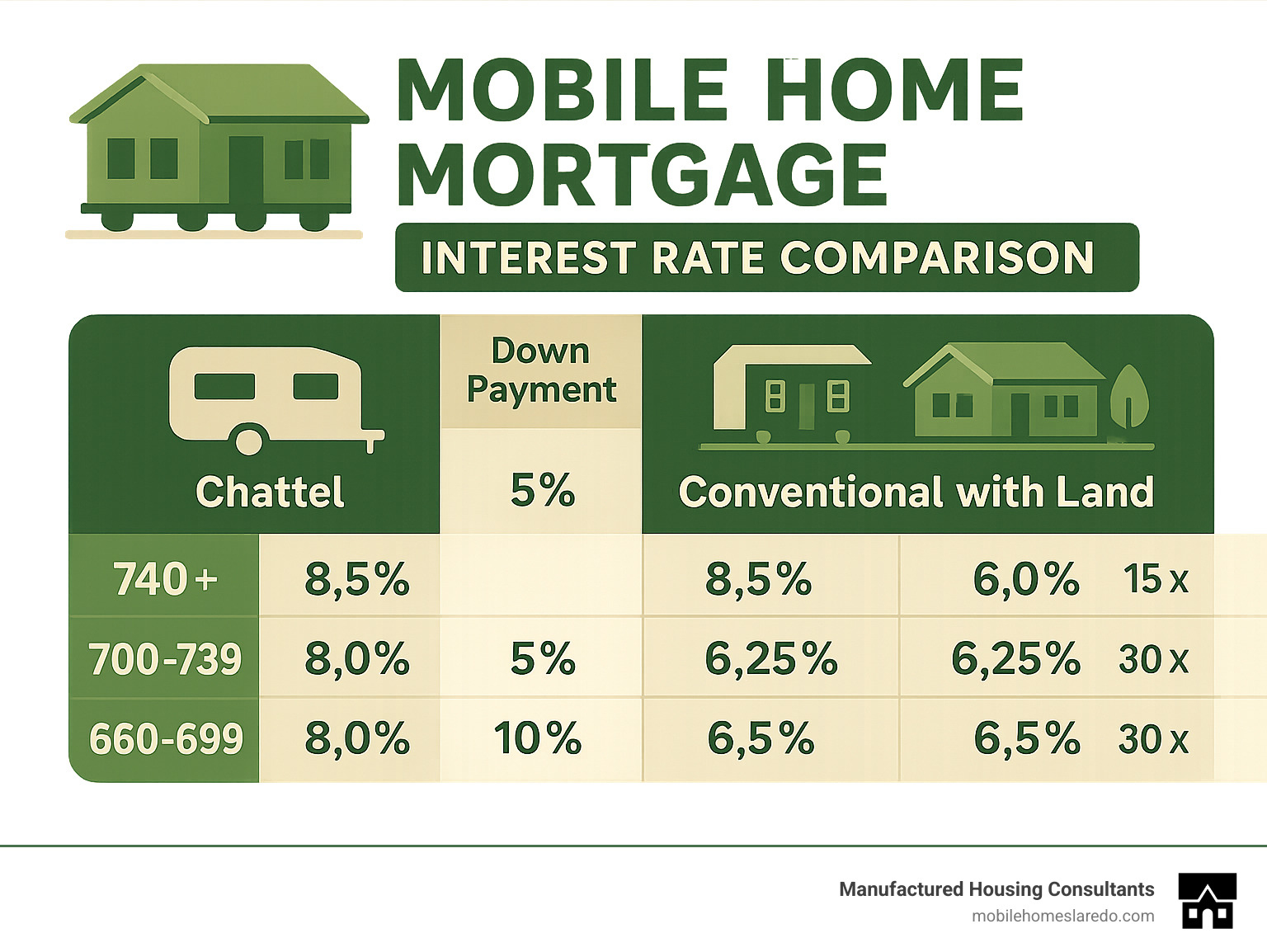 MOBILE HOME MORTGAGE

INTEREST RATE COMPARISON

| Chattel | | Down Payment 5% | Conventional with Land | | |
|---|---|---|---|---|---|
| 740+ | 8,5% | | 8,5% | 6,0% | 15 x |
| 700-739 | 8,0% | 5% | 6,25% | 6,25% | 30 x |
| 660-699 | 8,0% | 10% | 6,5% | 6,5% | 30 x |

Manufactured Housing Consultants
mobilehomeslaredo.com